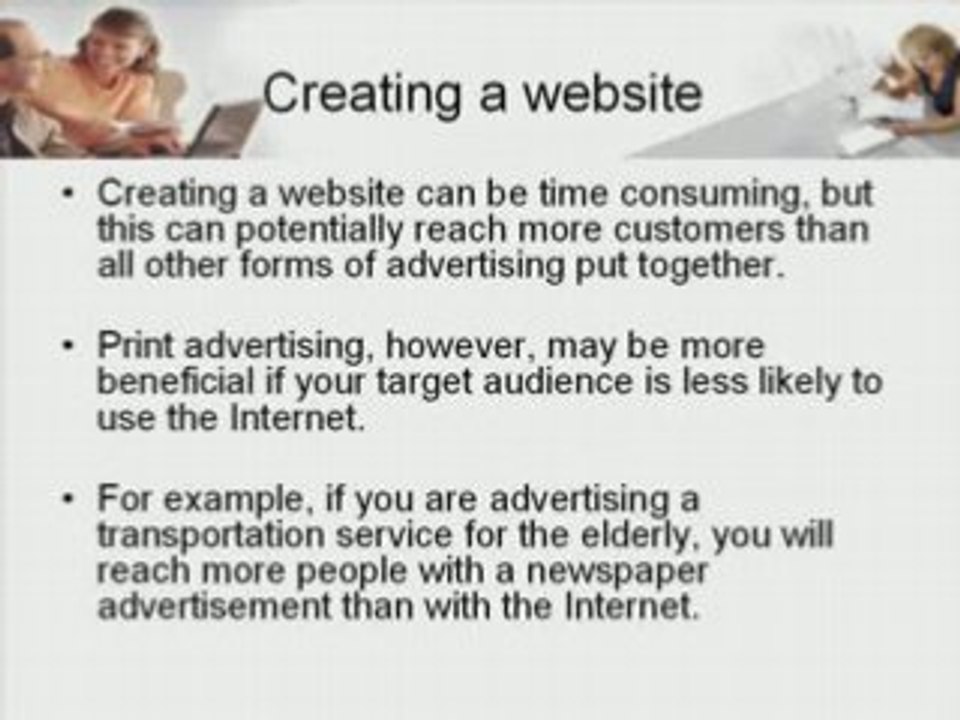 Creating a website

• Creating a website can be time consuming, but this can potentially reach more customers than all other forms of advertising put together.

• Print advertising, however, may be more beneficial if your target audience is less likely to use the Internet.

• For example, if you are advertising a transportation service for the elderly, you will reach more people with a newspaper advertisement than with the Internet.